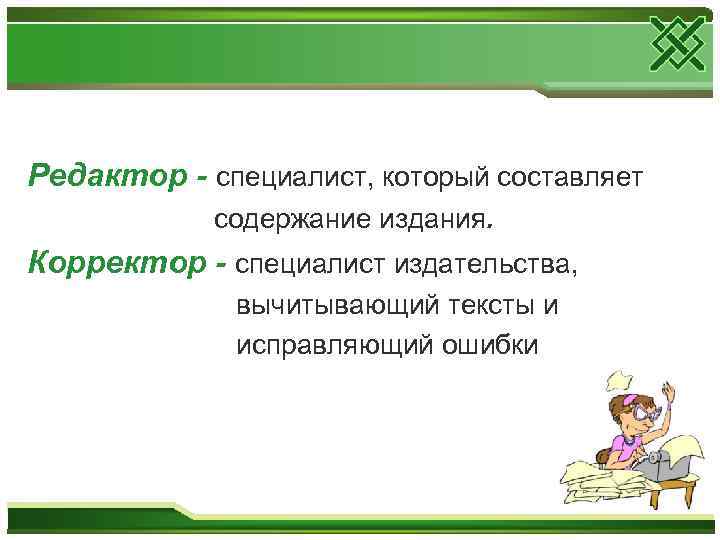 Редактор - специалист, который составляет содержание издания.

Корректор - специалист издательства, вычитывающий тексты и исправляющий ошибки